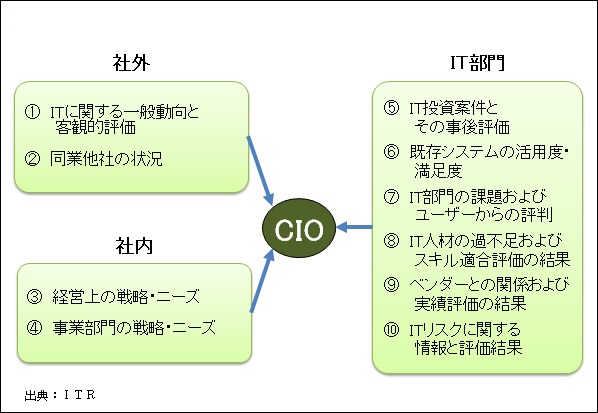 社外

① ITに関する一般動向と客観的評価

② 同業他社の状況

社内

③ 経営上の戦略・ニーズ

④ 事業部門の戦略・ニーズ

CIO

IT部門

⑤ IT投資案件とその事後評価

⑥ 既存システムの活用度・満足度

⑦ IT部門の課題およびユーザーからの評判

⑧ IT人材の過不足およびスキル適合評価の結果

⑨ ベンダーとの関係および実績評価の結果

⑩ ITリスクに関する情報と評価結果

出典：ＩＴＲ